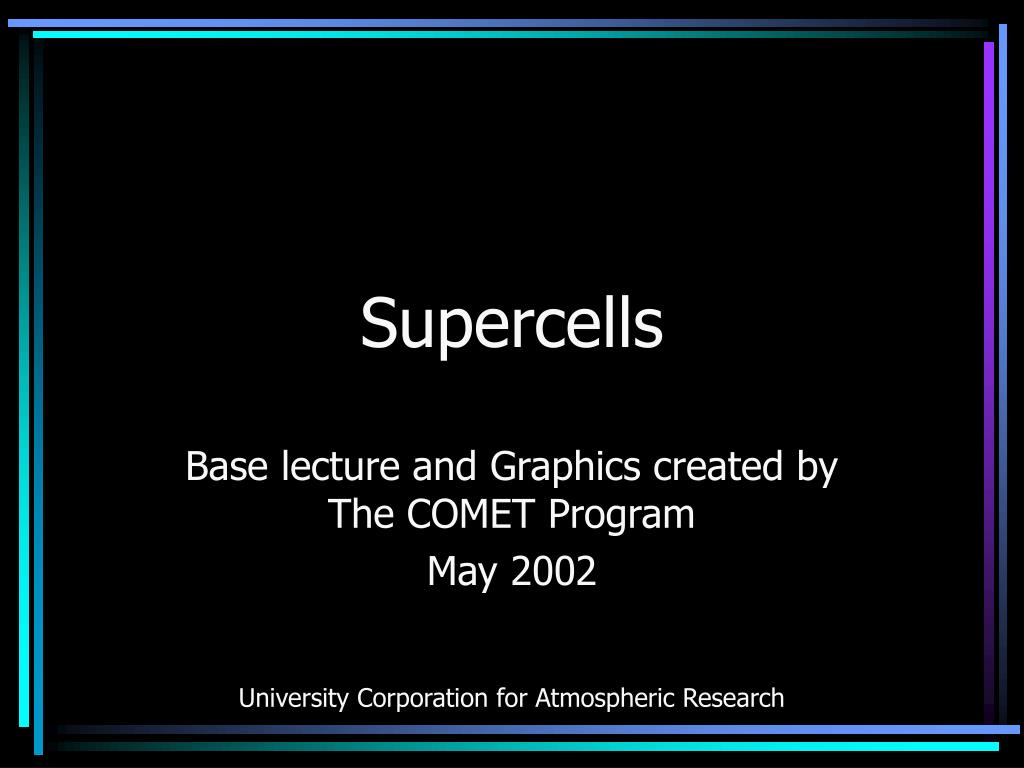 Supercells

Base lecture and Graphics created by The COMET Program

May 2002

University Corporation for Atmospheric Research